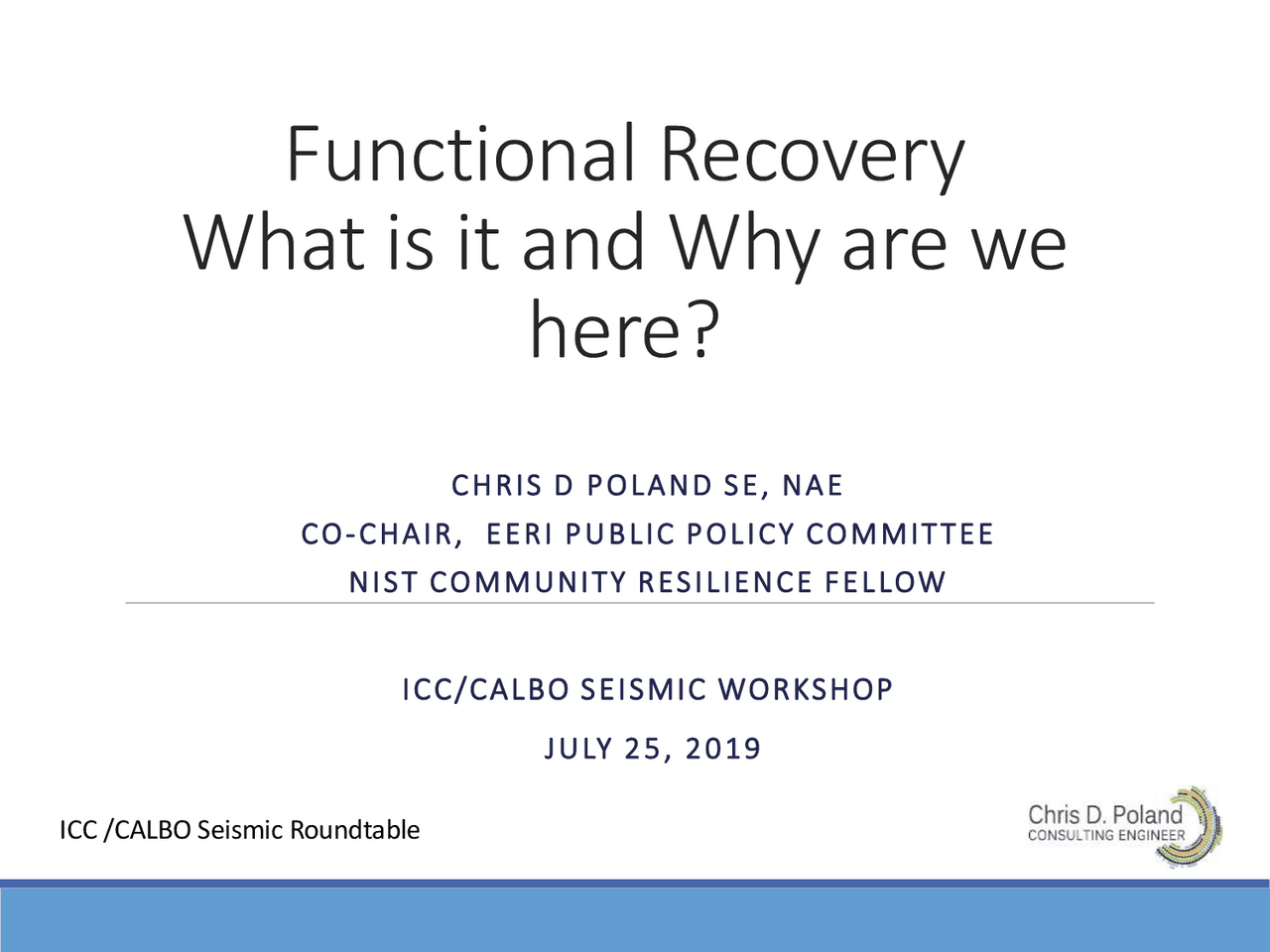 Functional Recovery
What is it and Why are we here?

CHRIS D POLAND SE, NAE
CO-CHAIR, EERI PUBLIC POLICY COMMITTEE
NIST COMMUNITY RESILIENCE FELLOW

ICC/CALBO SEISMIC WORKSHOP
JULY 25, 2019

ICC /CALBO Seismic Roundtable

Chris D. Poland
CONSULTING ENGINEER